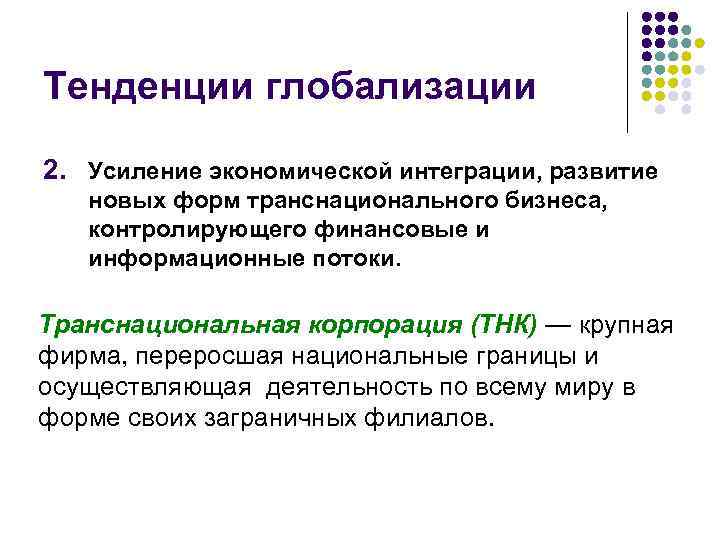 Тенденции глобализации

2. Усиление экономической интеграции, развитие новых форм транснационального бизнеса, контролирующего финансовые и информационные потоки.

Транснациональная корпорация (ТНК) — крупная фирма, переросшая национальные границы и осуществляющая  деятельность по всему миру в форме своих заграничных филиалов.